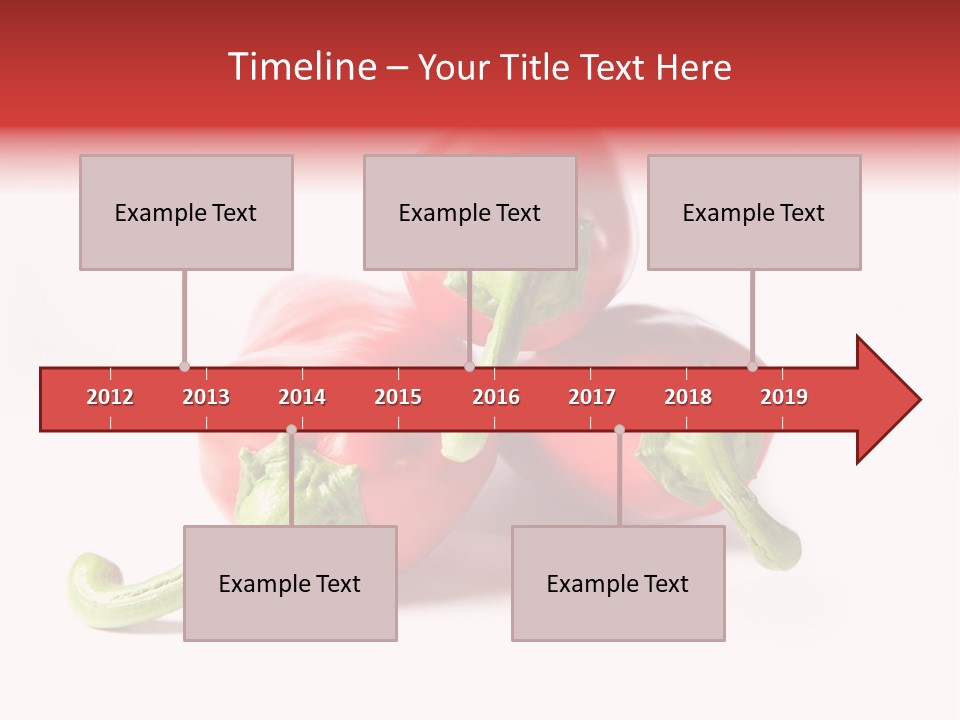 Timeline – Your Title Text Here

Example Text

Example Text

Example Text

2012 2013 2014 2015 2016 2017 2018 2019

Example Text

Example Text